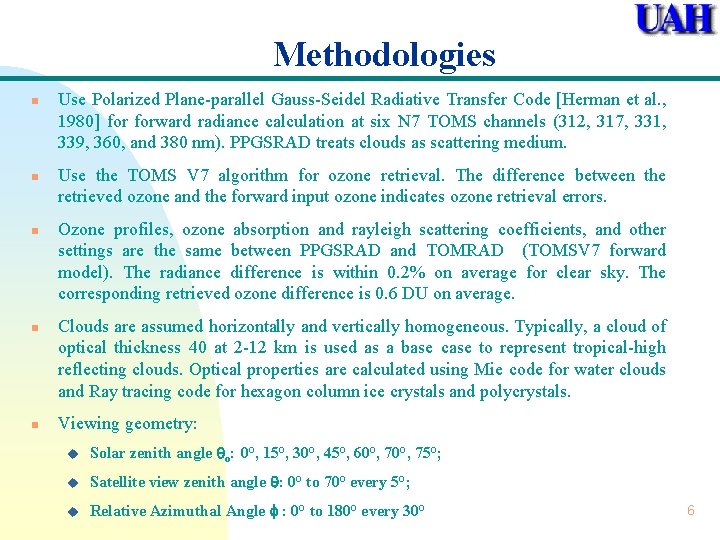 UAH

Methodologies

Use Polarized Plane-parallel Gauss-Seidel Radiative Transfer Code [Herman et al., 1980] for forward radiance calculation at six N7 TOMS channels (312, 317, 331, 339, 360, and 380 nm). PPGSRAD treats clouds as scattering medium.

Use the TOMS V7 algorithm for ozone retrieval. The difference between the retrieved ozone and the forward input ozone indicates ozone retrieval errors.

Ozone profiles, ozone absorption and rayleigh scattering coefficients, and other settings are the same between PPGSRAD and TOMRAD (TOMSV7 forward model). The radiance difference is within 0.2% on average for clear sky. The corresponding retrieved ozone difference is 0.6 DU on average.

Clouds are assumed horizontally and vertically homogeneous. Typically, a cloud of optical thickness 40 at 2-12 km is used as a base case to represent tropical-high reflecting clouds. Optical properties are calculated using Mie code for water clouds and Ray tracing code for hexagon column ice crystals and polycrystals.

Viewing geometry:

Solar zenith angle $\theta_o$: $0^o$, $15^o$, $30^o$, $45^o$, $60^o$, $70^o$, $75^o$;

Satellite view zenith angle $\theta$: $0^o$ to $70^o$ every $5^o$;

Relative Azimuthal Angle $\phi$ : $0^o$ to $180^o$ every $30^o$

6